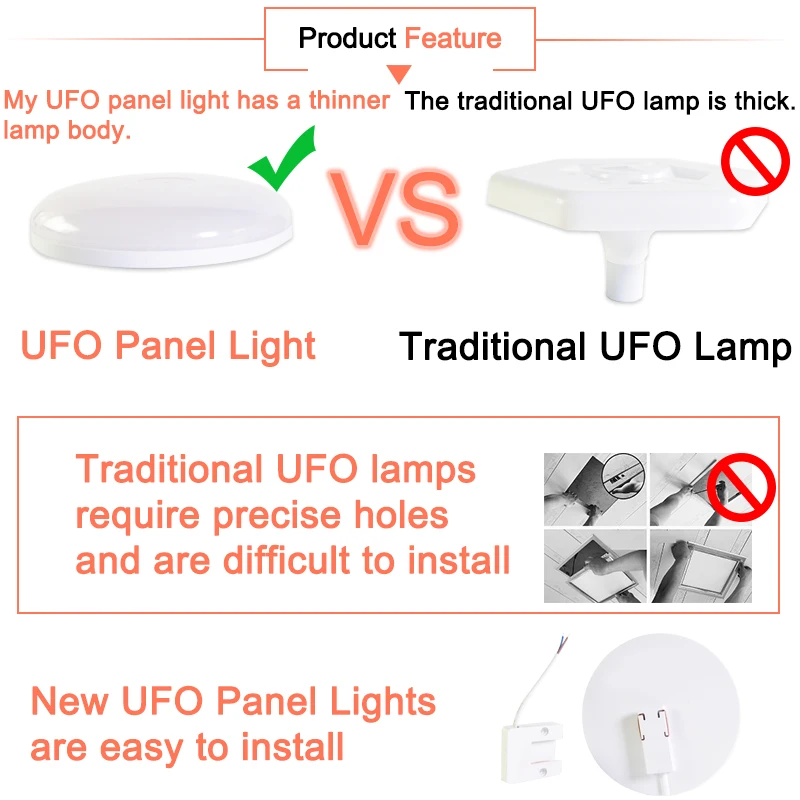 Product Feature

My UFO panel light has a thinner lamp body.

The traditional UFO lamp is thick.

VS

UFO Panel Light

Traditional UFO Lamp

Traditional UFO lamps require precise holes and are difficult to install

New UFO Panel Lights are easy to install